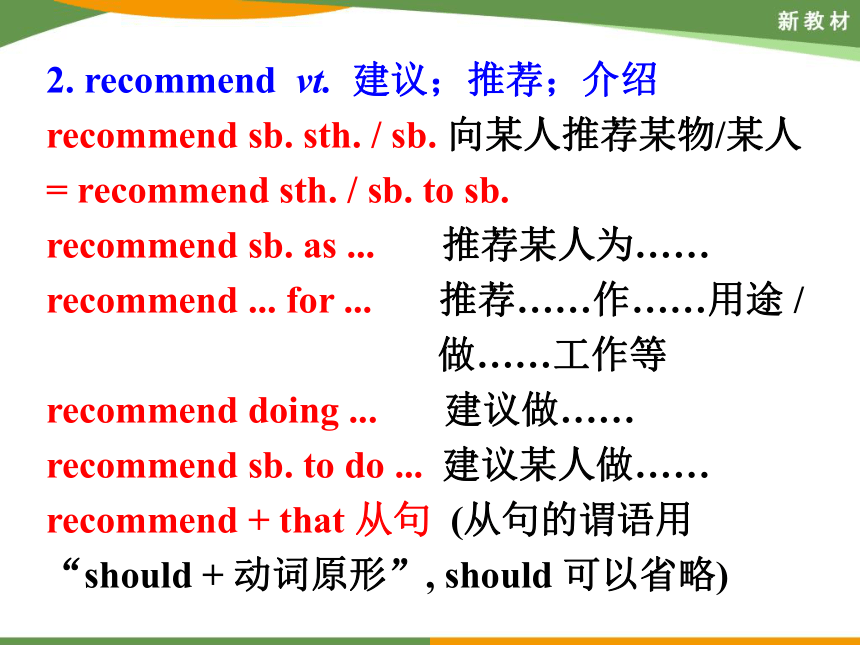 新教材

2. recommend vt. 建议；推荐；介绍

recommend sb. sth. / sb. 向某人推荐某物/某人
= recommend sth. / sb. to sb.

recommend sb. as ... 推荐某人为……

recommend ... for ... 推荐……作……用途 / 做……工作等

recommend doing ... 建议做……

recommend sb. to do ... 建议某人做……

recommend + that 从句 (从句的谓语用“should + 动词原形”, should 可以省略)